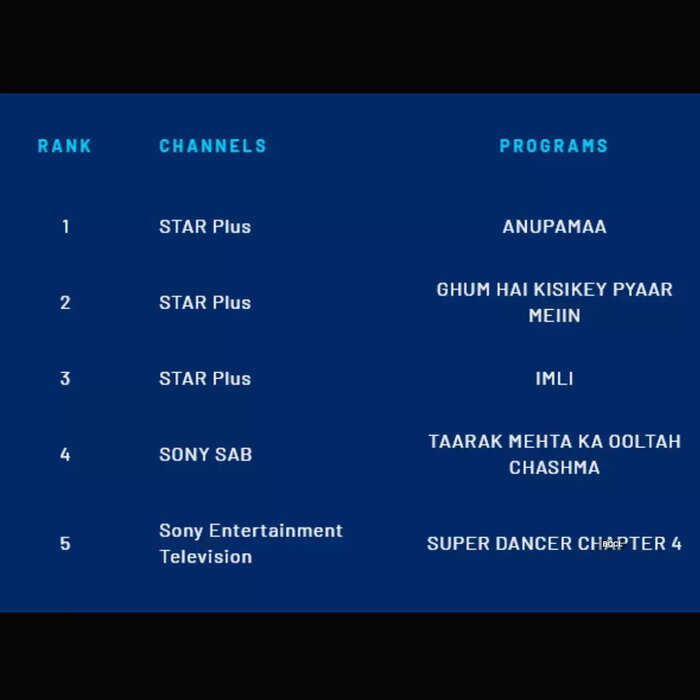 | RANK | CHANNELS | PROGRAMS |
|---|---|---|
| 1 | STAR Plus | ANUPAMAA |
| 2 | STAR Plus | GHUM HAI KISIKEY PYAAR MEIIN |
| 3 | STAR Plus | IMLI |
| 4 | SONY SAB | TAARAK MEHTA KA OOLTAH CHASHMA |
| 5 | Sony Entertainment Television | SUPER DANCER CHAPTER 4 |